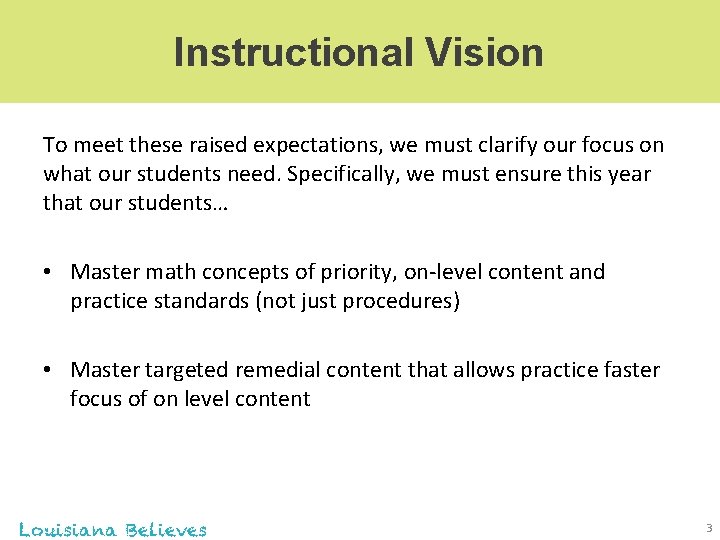 Instructional Vision

To meet these raised expectations, we must clarify our focus on what our students need. Specifically, we must ensure this year that our students…

• Master math concepts of priority, on-level content and practice standards (not just procedures)

• Master targeted remedial content that allows practice faster focus of on level content

Louisiana Believes

3